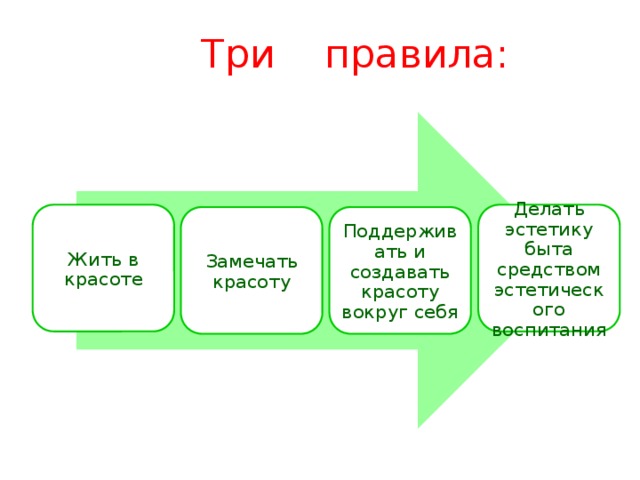 Три правила:

Жить в красоте

Замечать красоту

Поддерживать и создавать красоту вокруг себя

Делать эстетику быта средством эстетического воспитания